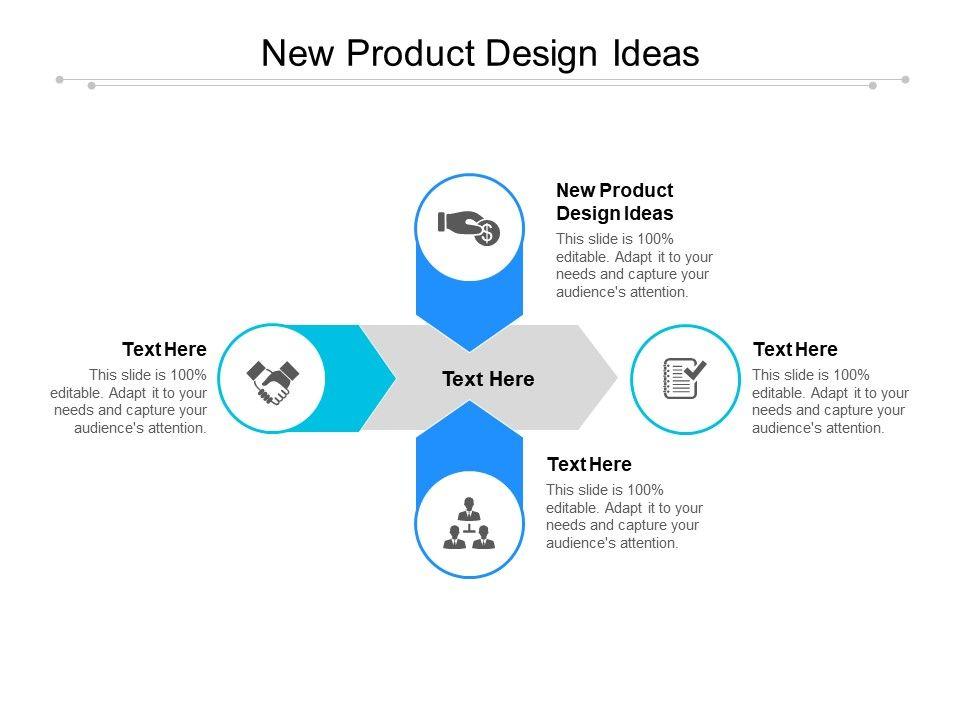 New Product Design Ideas

New Product Design Ideas
This slide is 100% editable. Adapt it to your needs and capture your audience's attention.

Text Here
This slide is 100% editable. Adapt it to your needs and capture your audience's attention.

Text Here

Text Here
This slide is 100% editable. Adapt it to your needs and capture your audience's attention.

Text Here
This slide is 100% editable. Adapt it to your needs and capture your audience's attention.